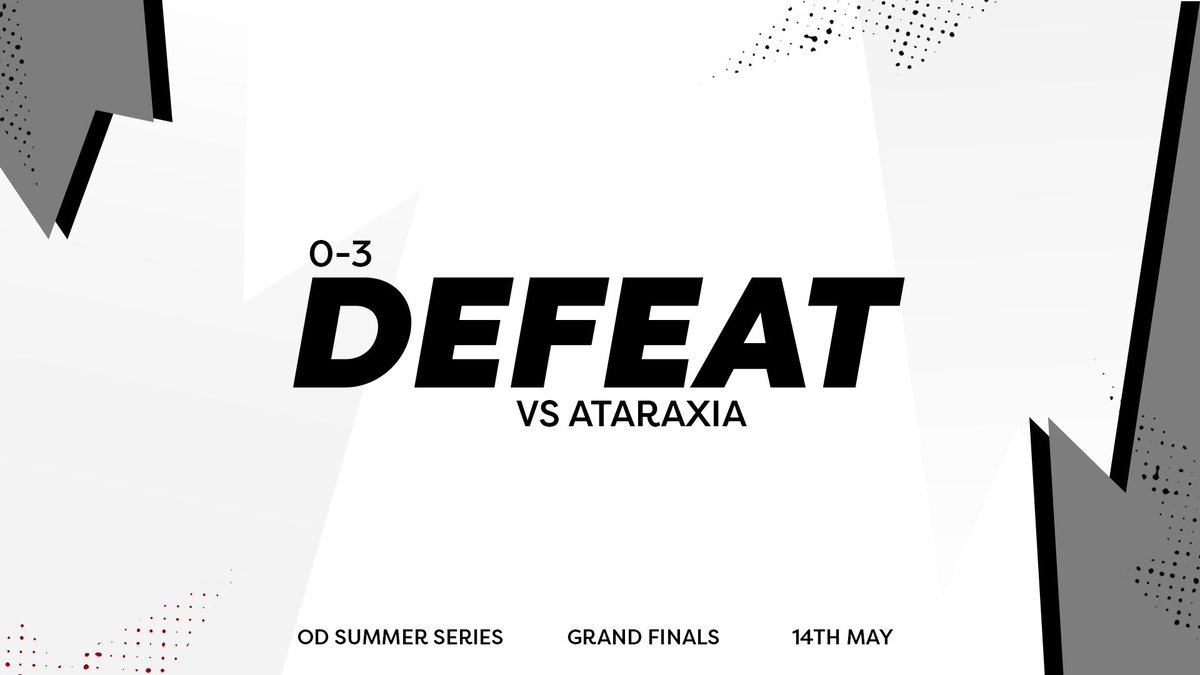 0-3
DEFEAT
VS ATARAXIA

OD SUMMER SERIES
GRAND FINALS
14TH MAY